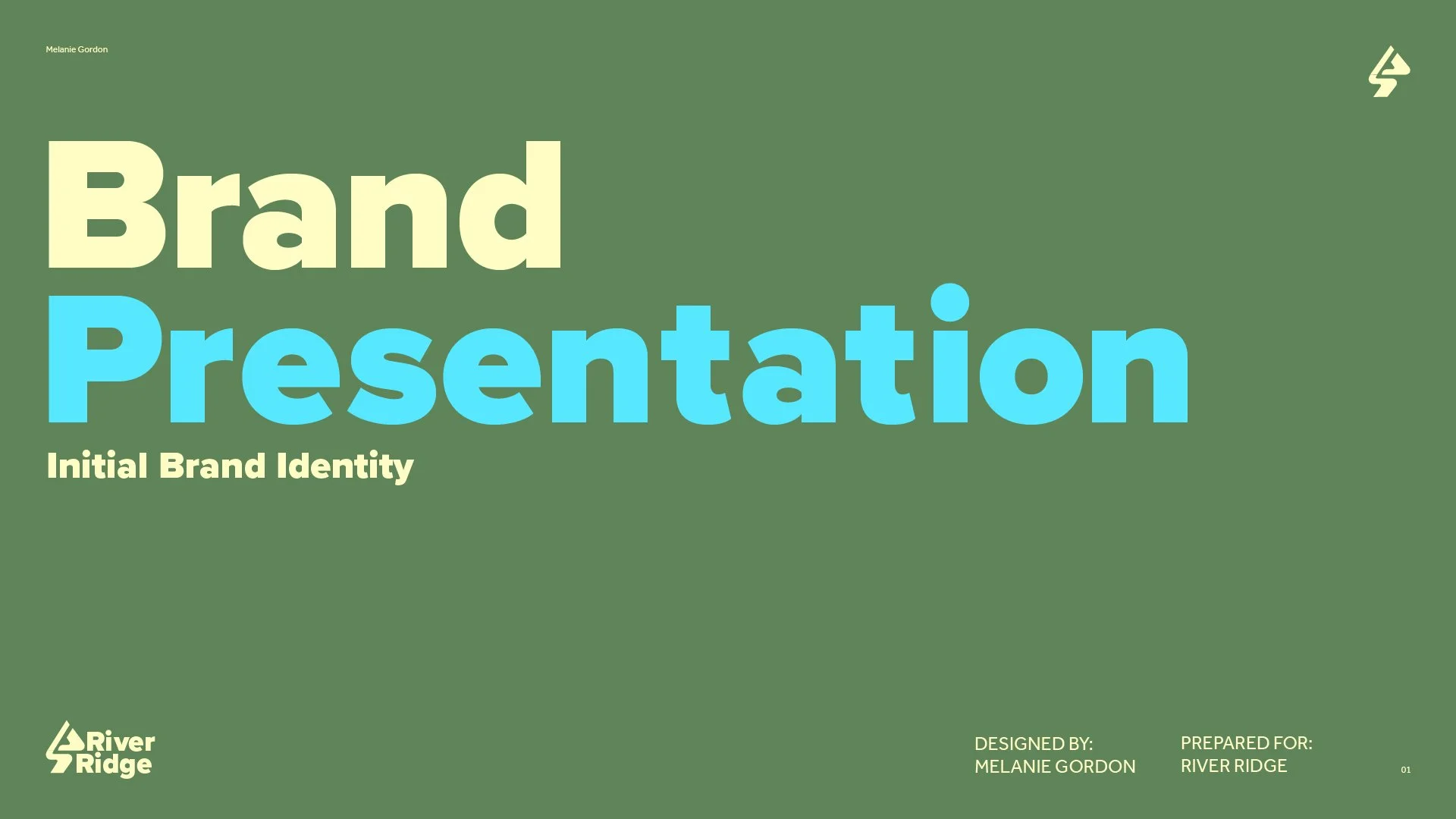 Melanie Gordon

Brand
Presentation
Initial Brand Identity

River
Ridge

DESIGNED BY:
MELANIE GORDON

PREPARED FOR:
RIVER RIDGE

01